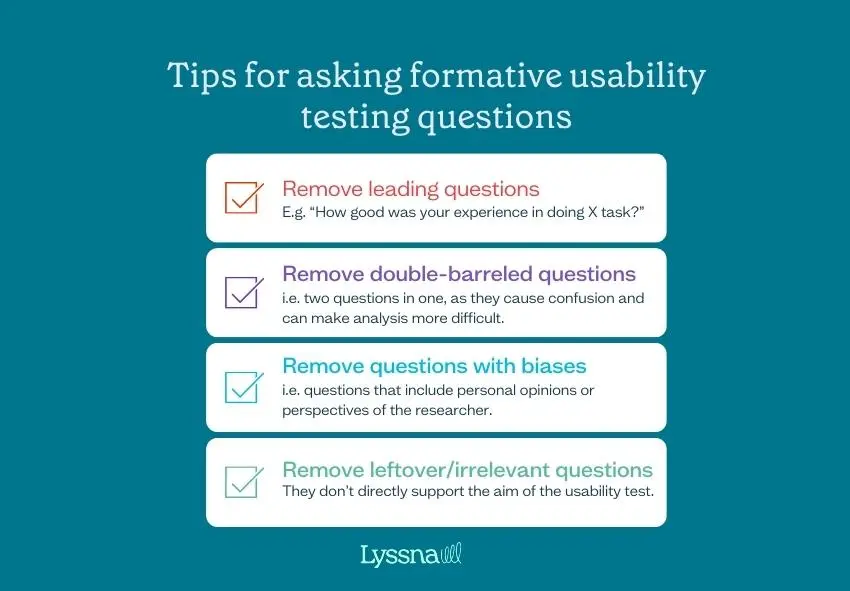 Tips for asking formative usability testing questions

Remove leading questions
E.g. "How good was your experience in doing X task?"

Remove double-barreled questions
i.e. two questions in one, as they cause confusion and can make analysis more difficult.

Remove questions with biases
i.e. questions that include personal opinions or perspectives of the researcher.

Remove leftover/irrelevant questions
They don't directly support the aim of the usability test.

Lyssna